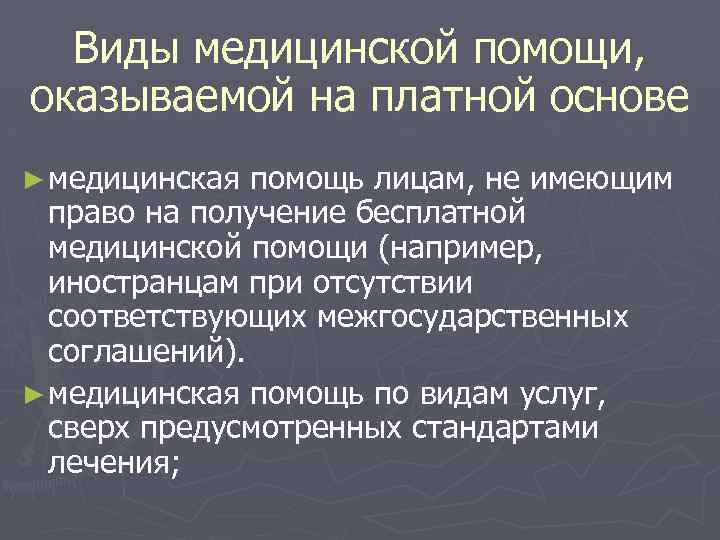 Виды медицинской помощи, оказываемой на платной основе

► медицинская помощь лицам, не имеющим право на получение бесплатной медицинской помощи (например, иностранцам при отсутствии соответствующих межгосударственных соглашений).

► медицинская помощь по видам услуг, сверх предусмотренных стандартами лечения;